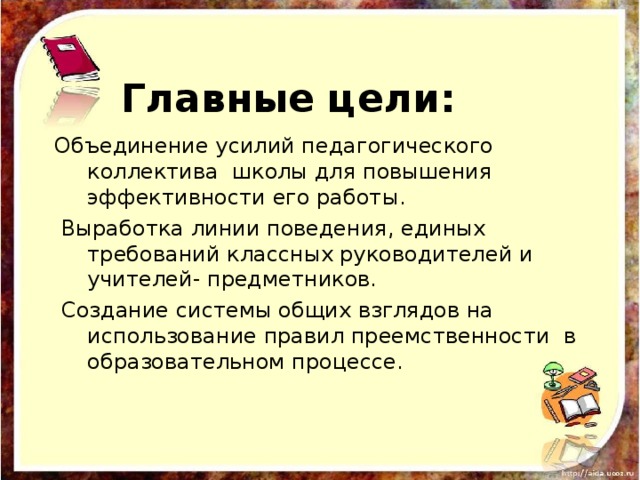 Главные цели:

Объединение усилий педагогического коллектива школы для повышения эффективности его работы.

Выработка линии поведения, единых требований классных руководителей и учителей- предметников.

Создание системы общих взглядов на использование правил преемственности в образовательном процессе.

http://aida.ucoz.ru